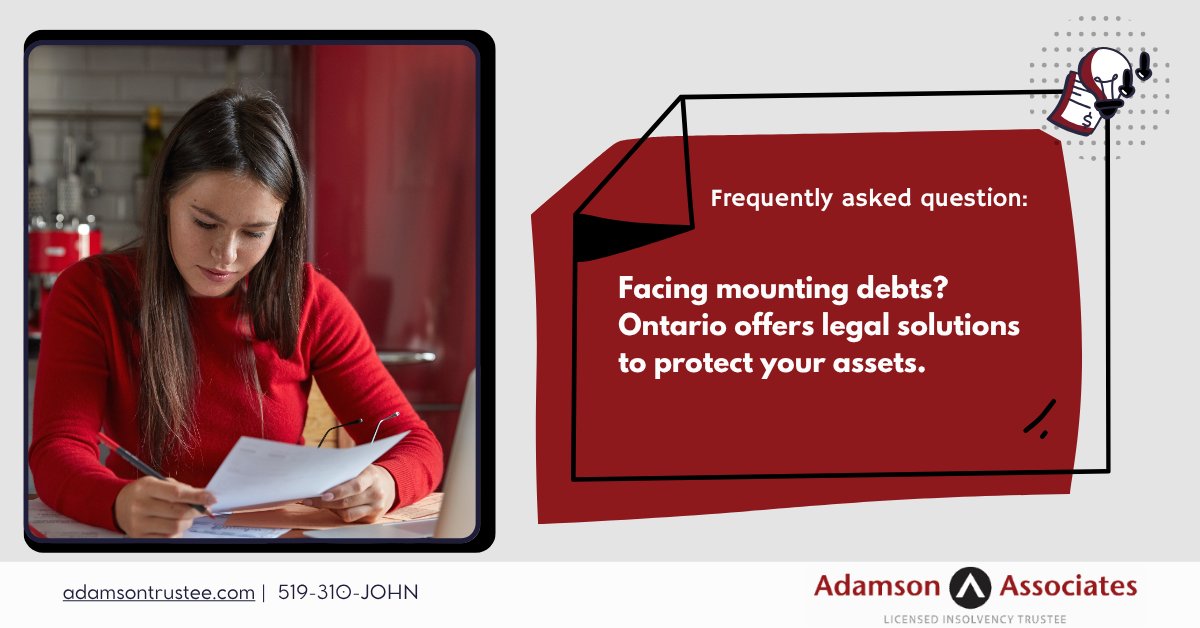 Frequently asked question:

Facing mounting debts? Ontario offers legal solutions to protect your assets.

adamsontrustee.com | 519-310-JOHN

Adamson Associates
LICENSED INSOLVENCY TRUSTEE